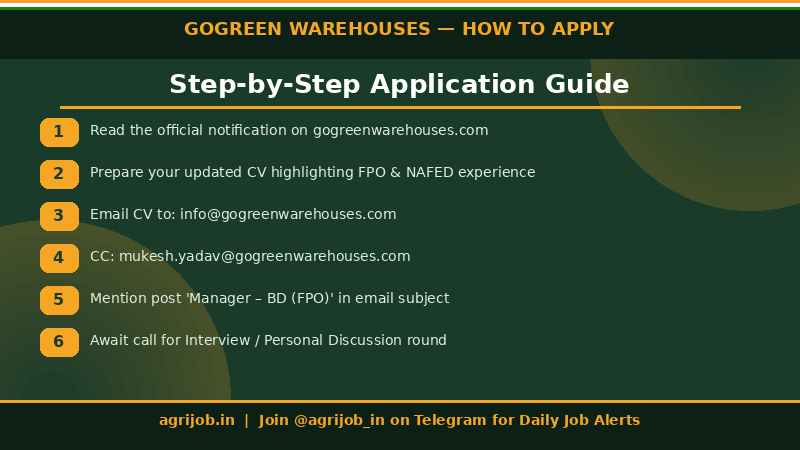 GOGREEN WAREHOUSES — HOW TO APPLY

Step-by-Step Application Guide

1 Read the official notification on gogreenwarehouses.com

2 Prepare your updated CV highlighting FPO & NAFED experience

3 Email CV to: info@gogreenwarehouses.com

4 CC: mukesh.yadav@gogreenwarehouses.com

5 Mention post 'Manager – BD (FPO)' in email subject

6 Await call for Interview / Personal Discussion round

agrijob.in | Join @agrijob_in on Telegram for Daily Job Alerts